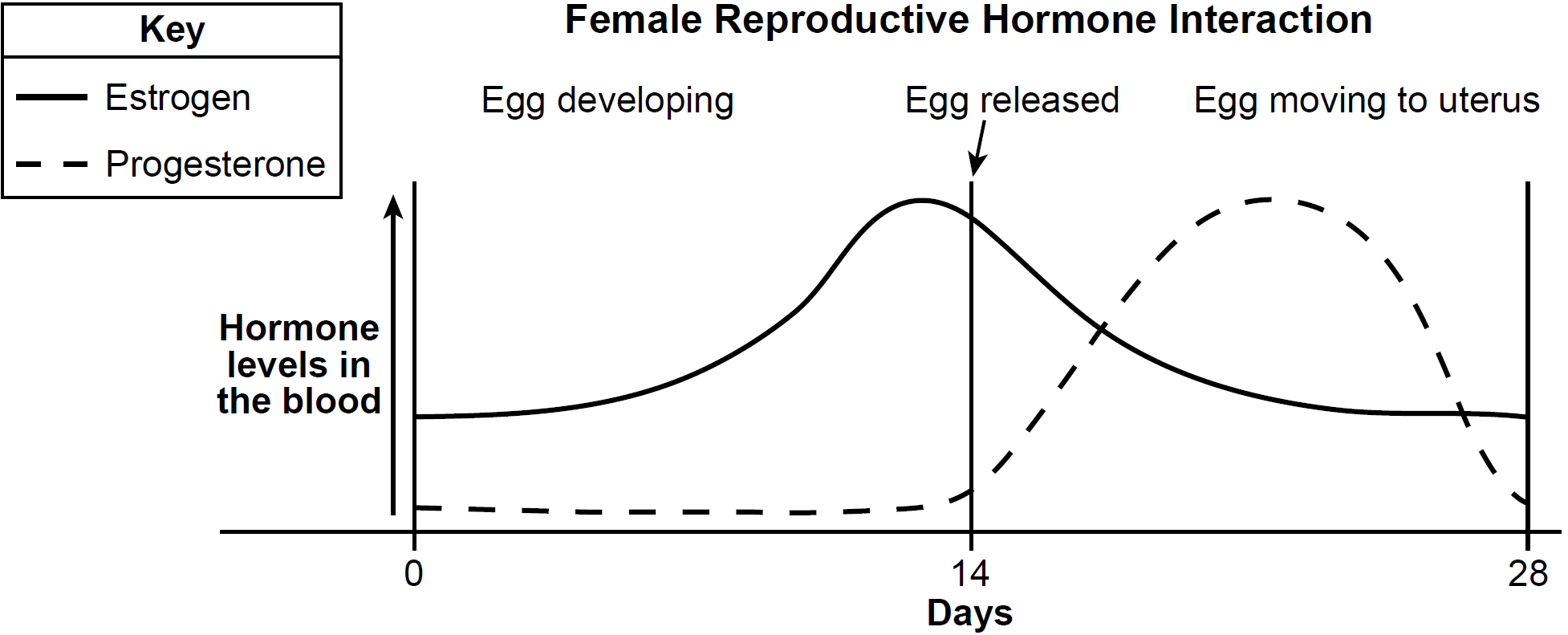 Key
Estrogen
Progesterone

Female Reproductive Hormone Interaction

Egg developing
Egg released
Egg moving to uterus

Hormone levels in the blood

0
14
28
Days